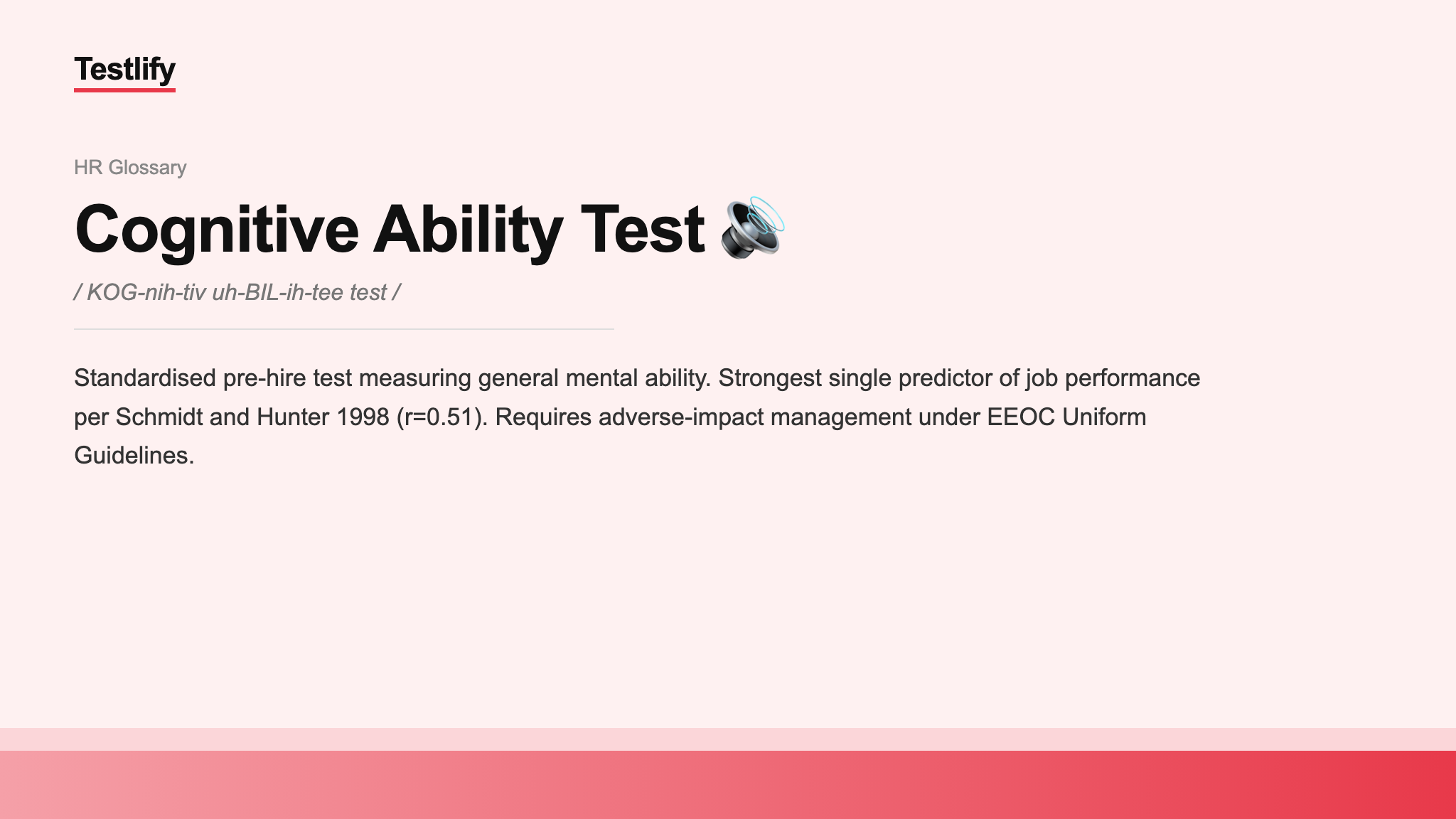 Testlify

HR Glossary

Cognitive Ability Test 🔊

/ KOG-nih-tiv uh-BIL-ih-tee test /

Standardised pre-hire test measuring general mental ability. Strongest single predictor of job performance per Schmidt and Hunter 1998 (r=0.51). Requires adverse-impact management under EEOC Uniform Guidelines.